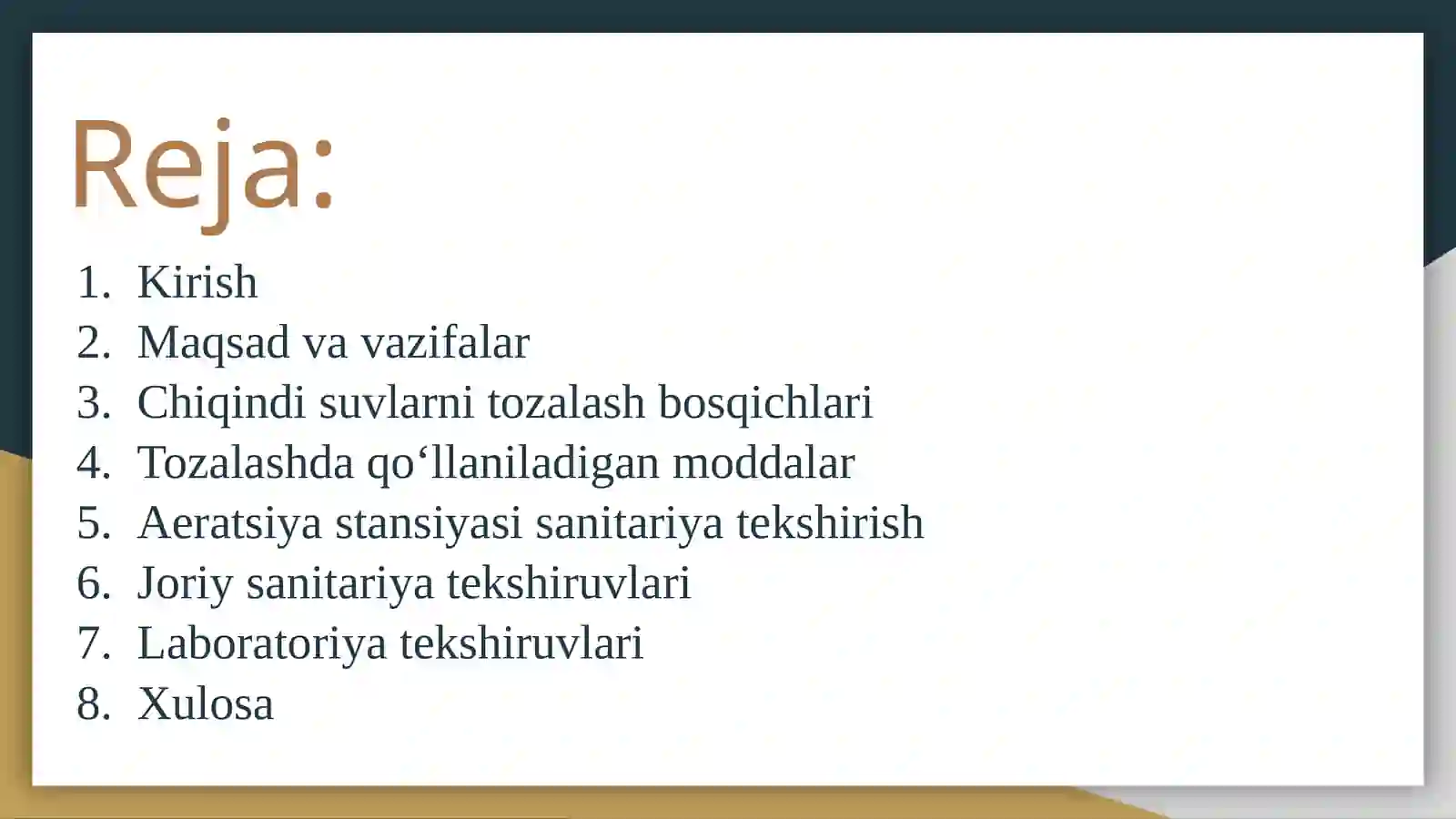 Reja:

1. Kirish
2. Maqsad va vazifalar
3. Chiqindi suvlarni tozalash bosqichlari
4. Tozalashda qo‘llaniladigan moddalar
5. Aeratsiya stansiyasi sanitariya tekshirish
6. Joriy sanitariya tekshiruvlari
7. Laboratoriya tekshiruvlari
8. Xulosa